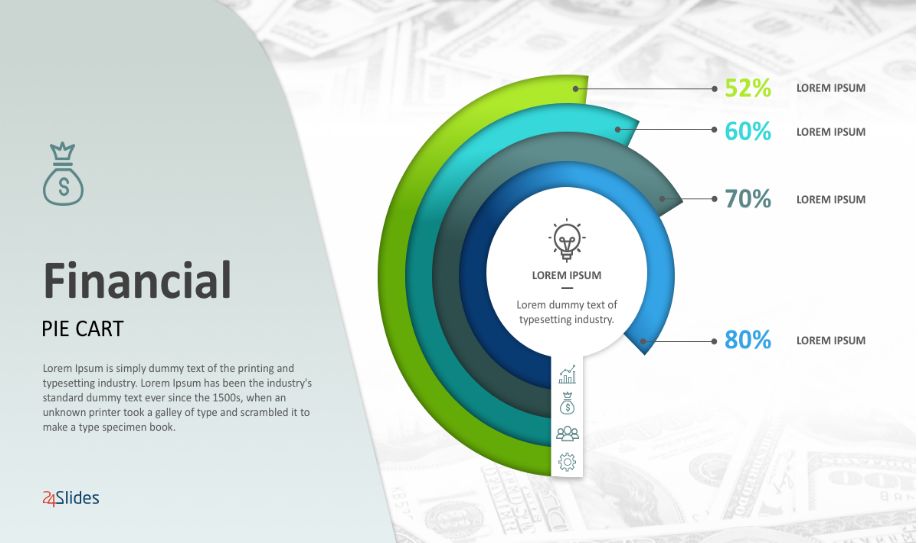 Financial

PIE CART

Lorem Ipsum is simply dummy text of the printing and typesetting industry. Lorem Ipsum has been the industry's standard dummy text ever since the 1500s, when an unknown printer took a galley of type and scrambled it to make a type specimen book.

24Slides

LOREM IPSUM

Lorem dummy text of typesetting industry.

52% LOREM IPSUM

60% LOREM IPSUM

70% LOREM IPSUM

80% LOREM IPSUM